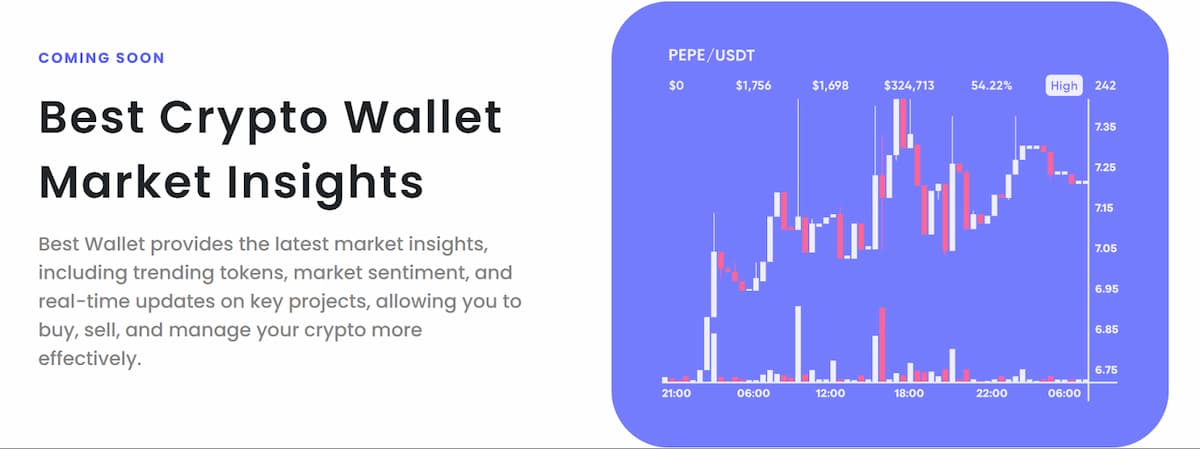 COMING SOON

Best Crypto Wallet Market Insights

Best Wallet provides the latest market insights, including trending tokens, market sentiment, and real-time updates on key projects, allowing you to buy, sell, and manage your crypto more effectively.

PEPE/USDT

$0 $1,756 $1,698 $324,713 54.22% High 242

7.35
7.25
7.15
7.05
6.95
6.85
6.75

21:00 06:00 12:00 18:00 22:00 06:00